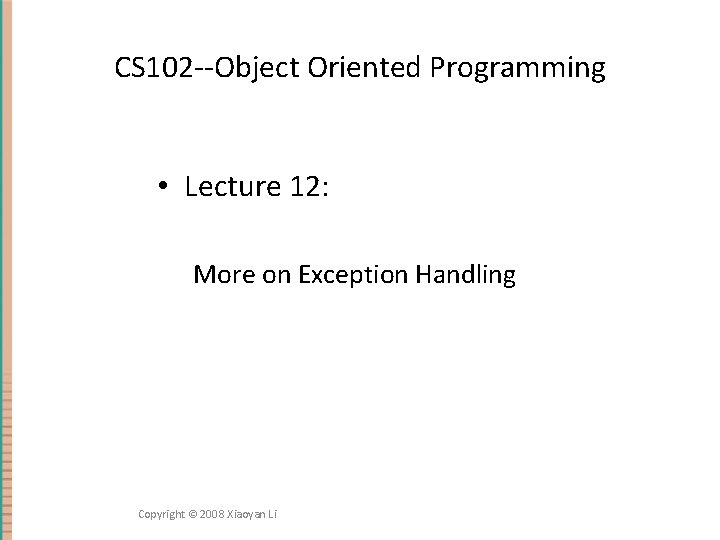 CS102--Object Oriented Programming

• Lecture 12:

More on Exception Handling

Copyright © 2008 Xiaoyan Li